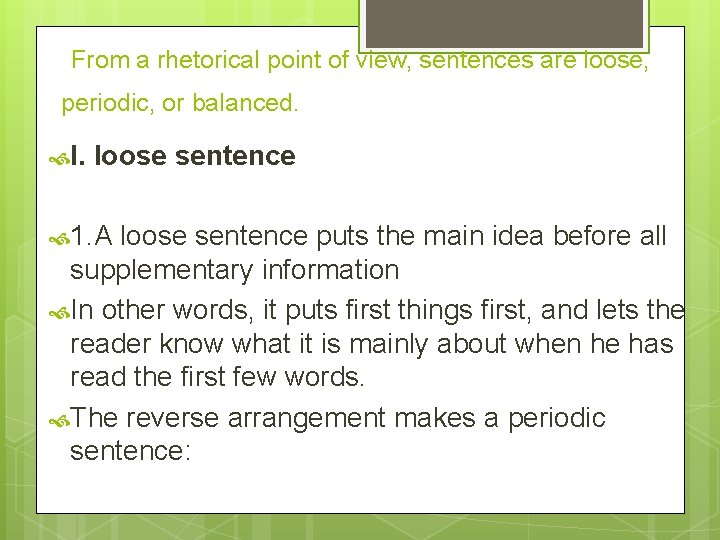 From a rhetorical point of view, sentences are loose, periodic, or balanced.

I. loose sentence

1. A loose sentence puts the main idea before all supplementary information

In other words, it puts first things first, and lets the reader know what it is mainly about when he has read the first few words.

The reverse arrangement makes a periodic sentence: